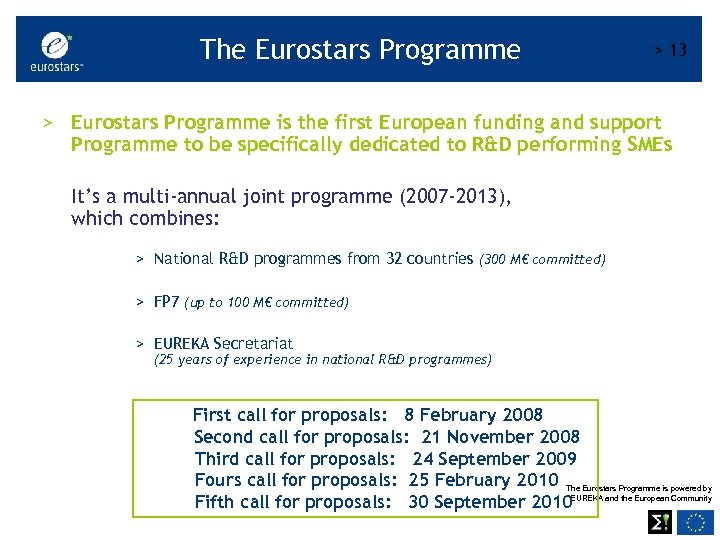 eurostars™

The Eurostars Programme

> 13

> Eurostars Programme is the first European funding and support Programme to be specifically dedicated to R&D performing SMEs

It's a multi-annual joint programme (2007-2013), which combines:

> National R&D programmes from 32 countries (300 M€ committed)

> FP7 (up to 100 M€ committed)

> EUREKA Secretariat
(25 years of experience in national R&D programmes)

First call for proposals: 8 February 2008
Second call for proposals: 21 November 2008
Third call for proposals: 24 September 2009
Fours call for proposals: 25 February 2010
Fifth call for proposals: 30 September 2010

The Eurostars Programme is powered by EUREKA and the European Community